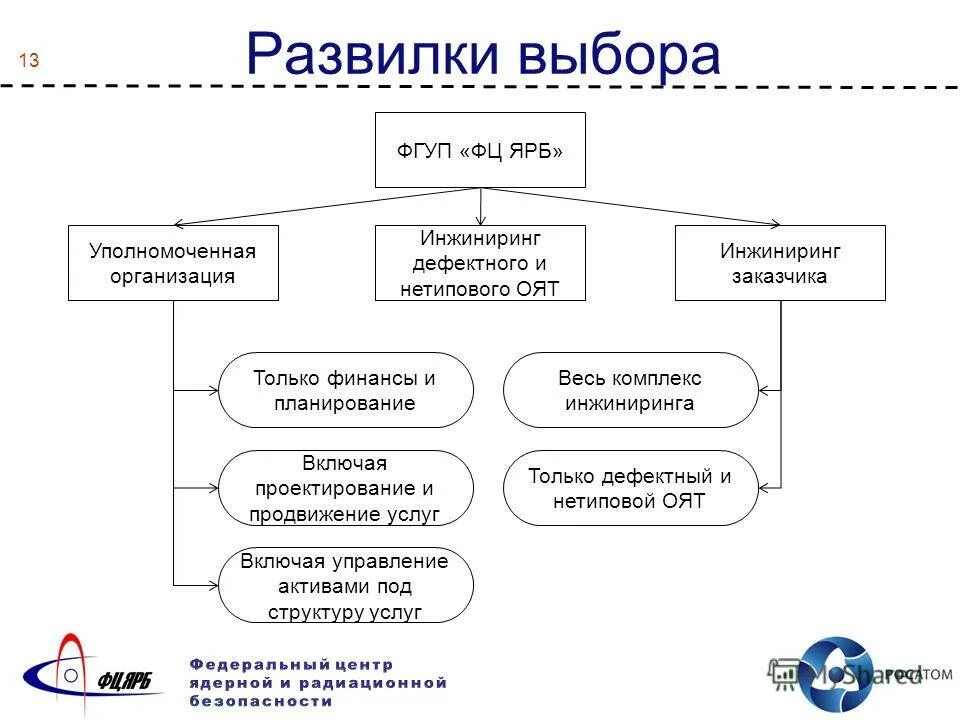 13

Развилки выбора

ФГУП «ФЦ ЯРБ»

Уполномоченная организация

Инжиниринг дефектного и нетипового ОЯТ

Инжиниринг заказчика

Только финансы и планирование

Включая проектирование и продвижение услуг

Включая управление активами под структуру услуг

Весь комплекс инжиниринга

Только дефектный и нетиповой ОЯТ

ФЦЯРБ

Федеральный центр ядерной и радиационной безопасности

MyShared

РОСАТОМ